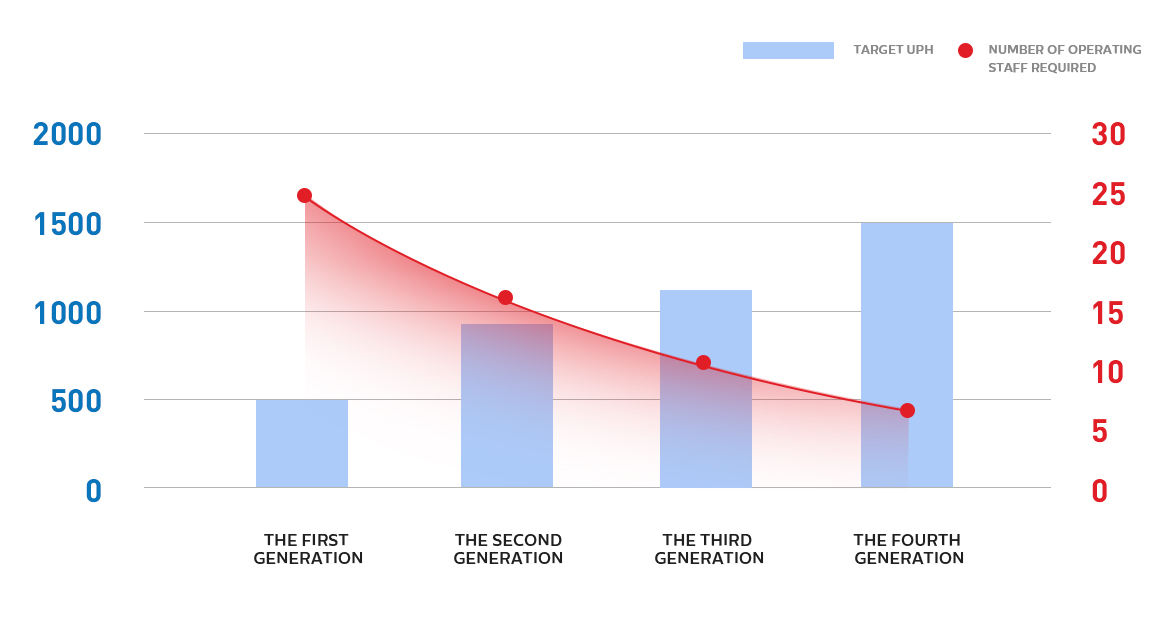 TARGET UPH NUMBER OF OPERATING STAFF REQUIRED

2000
1500
1000
500
0

30
25
20
15
10
5
0

THE FIRST GENERATION
THE SECOND GENERATION
THE THIRD GENERATION
THE FOURTH GENERATION